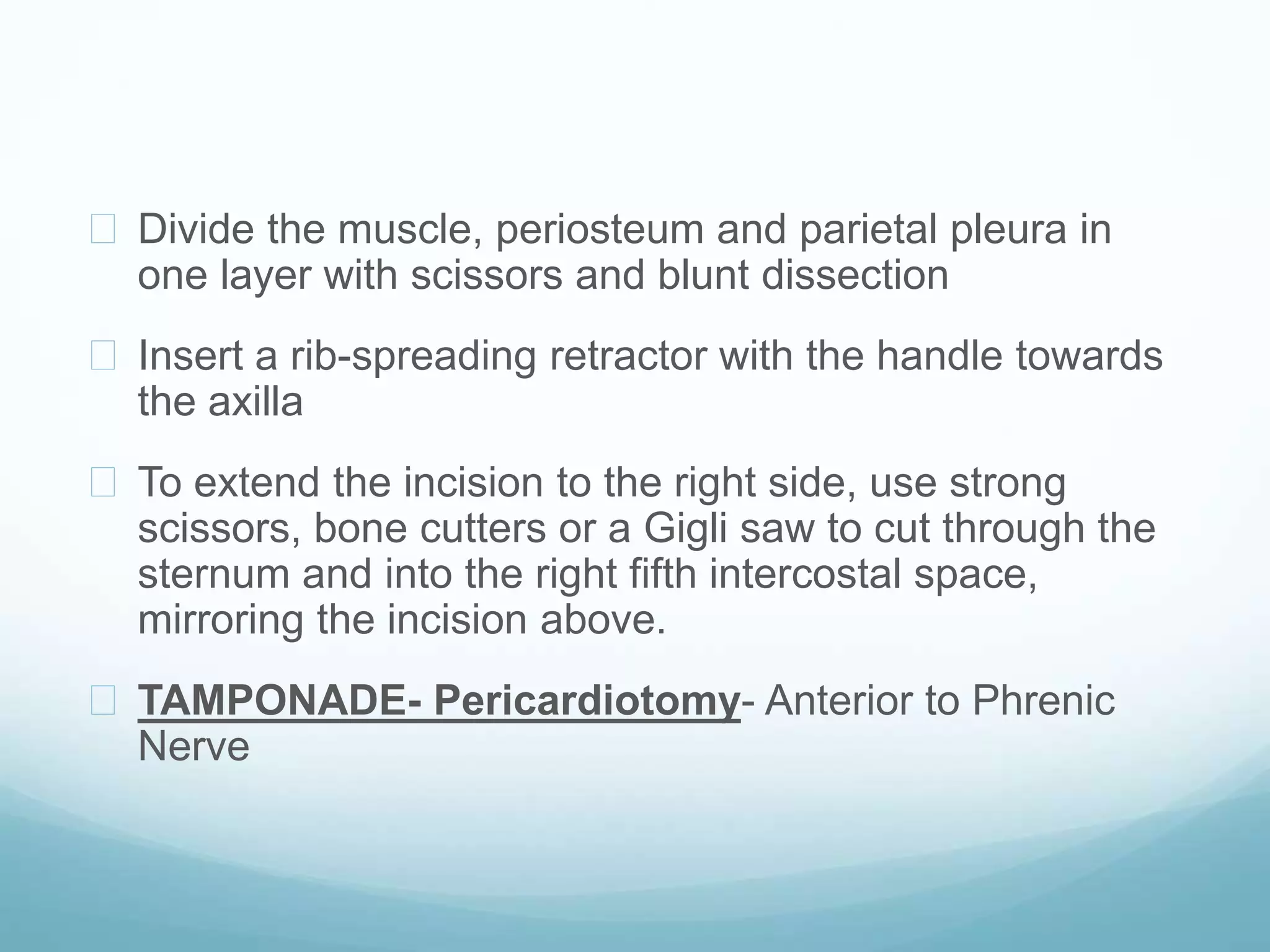 Divide the muscle, periosteum and parietal pleura in one layer with scissors and blunt dissection

Insert a rib-spreading retractor with the handle towards the axilla

To extend the incision to the right side, use strong scissors, bone cutters or a Gigli saw to cut through the sternum and into the right fifth intercostal space, mirroring the incision above.

TAMPONADE- Pericardiotomy- Anterior to Phrenic Nerve